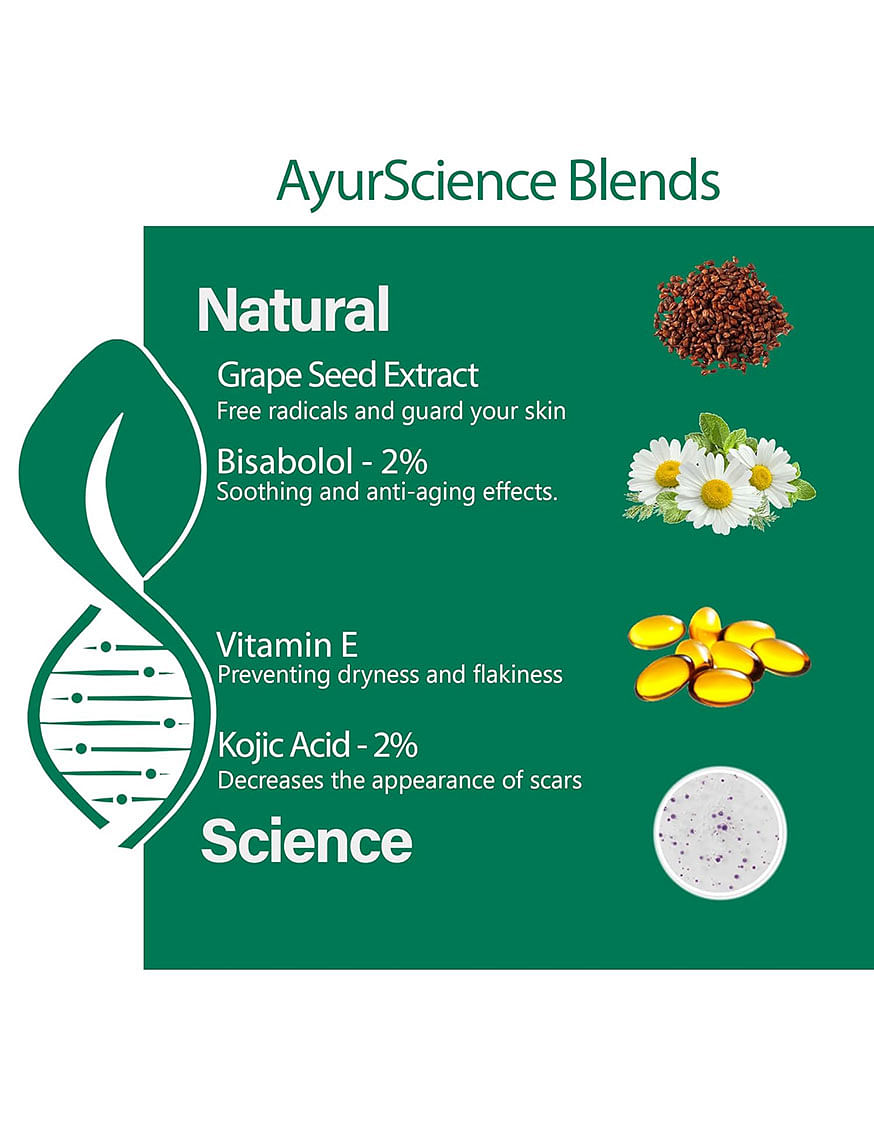 AyurScience Blends

Natural

Grape Seed Extract
Free radicals and guard your skin

Bisabolol - 2%
Soothing and anti-aging effects.

Vitamin E
Preventing dryness and flakiness

Kojic Acid - 2%
Decreases the appearance of scars

Science